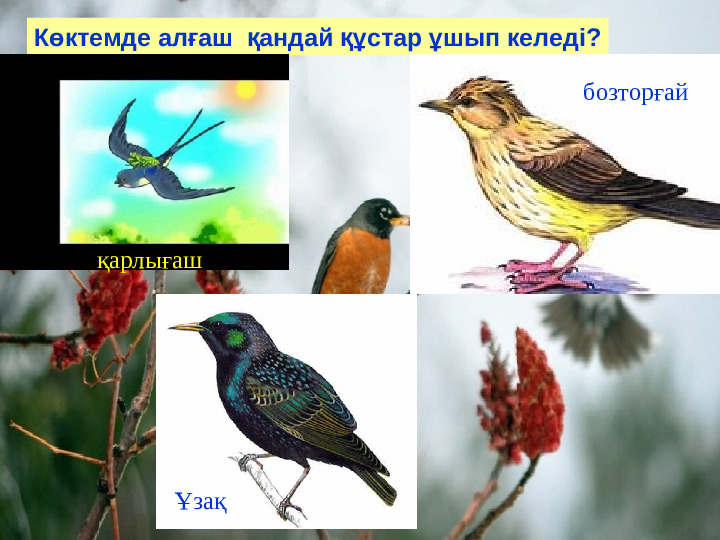 Көктемде алғаш қандай құстар ұшып келеді?

бозторғай

қарлығаш

Ұзақ